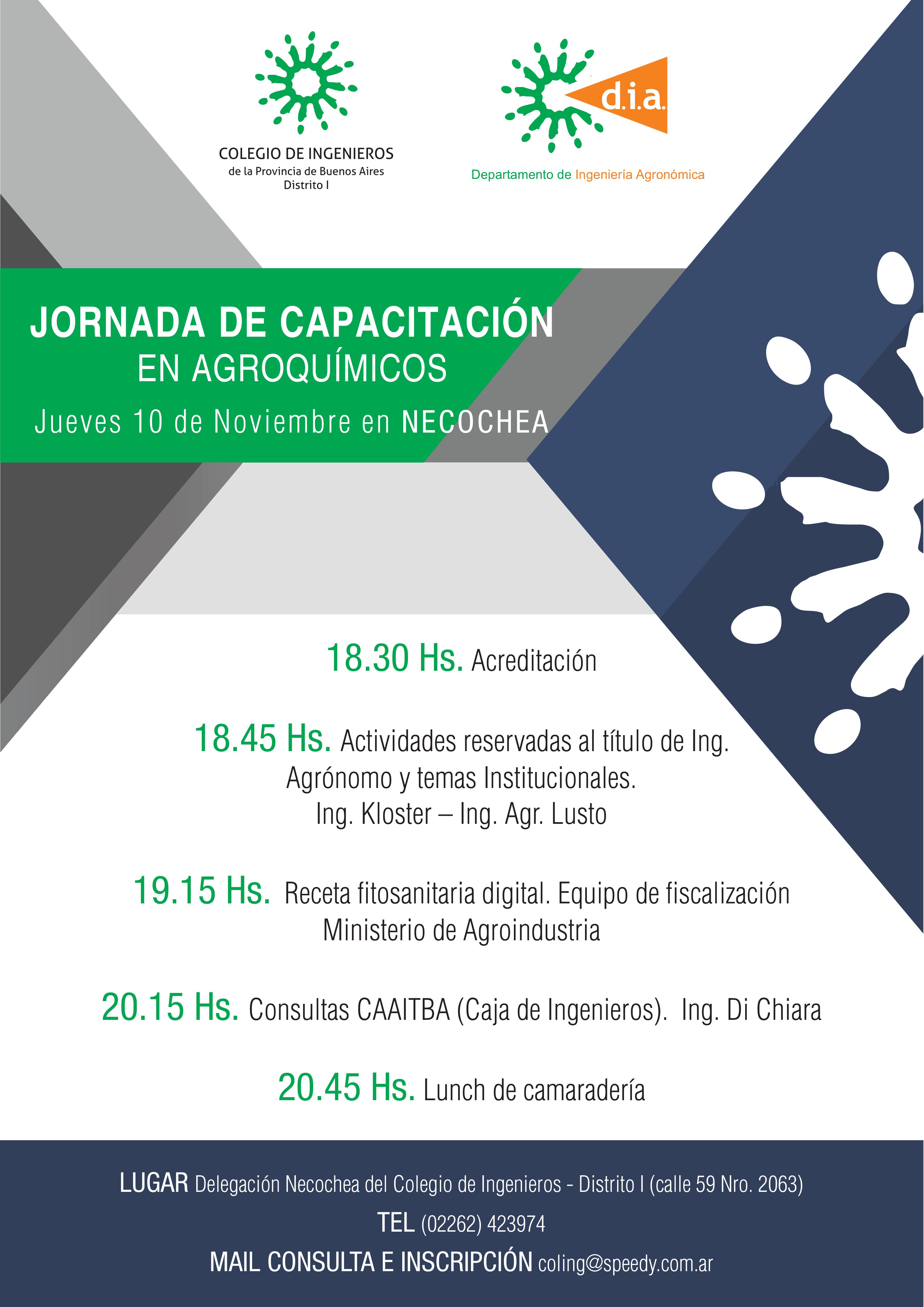 COLEGIO DE INGENIEROS
de la Provincia de Buenos Aires
Distrito I

d.i.a.
Departamento de Ingeniería Agronómica

JORNADA DE CAPACITACIÓN
EN AGROQUÍMICOS
Jueves 10 de Noviembre en NECOCHEA

18.30 Hs. Acreditación

18.45 Hs. Actividades reservadas al título de Ing. Agrónomo y temas Institucionales.
Ing. Kloster – Ing. Agr. Lusto

19.15 Hs. Receta fitosanitaria digital. Equipo de fiscalización Ministerio de Agroindustria

20.15 Hs. Consultas CAAITBA (Caja de Ingenieros). Ing. Di Chiara

20.45 Hs. Lunch de camaradería

LUGAR Delegación Necochea del Colegio de Ingenieros - Distrito I (calle 59 Nro. 2063)
TEL (02262) 423974
MAIL CONSULTA E INSCRIPCIÓN coling@speedy.com.ar